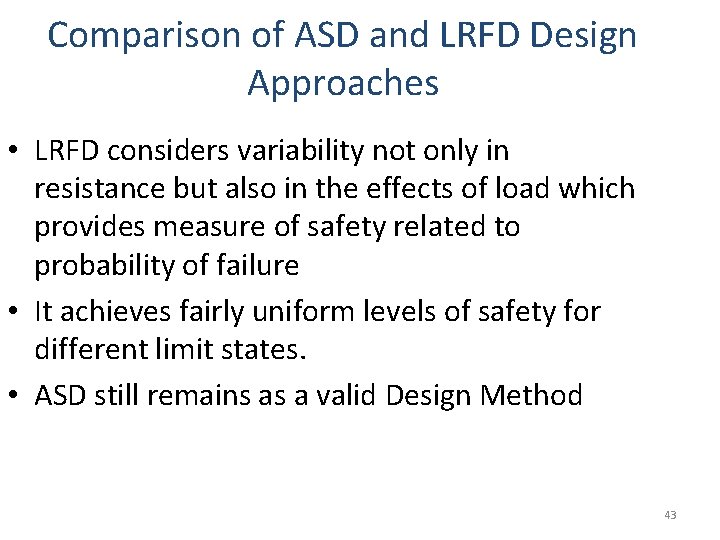 Comparison of ASD and LRFD Design Approaches

• LRFD considers variability not only in resistance but also in the effects of load which provides measure of safety related to probability of failure

• It achieves fairly uniform levels of safety for different limit states.

• ASD still remains as a valid Design Method

43